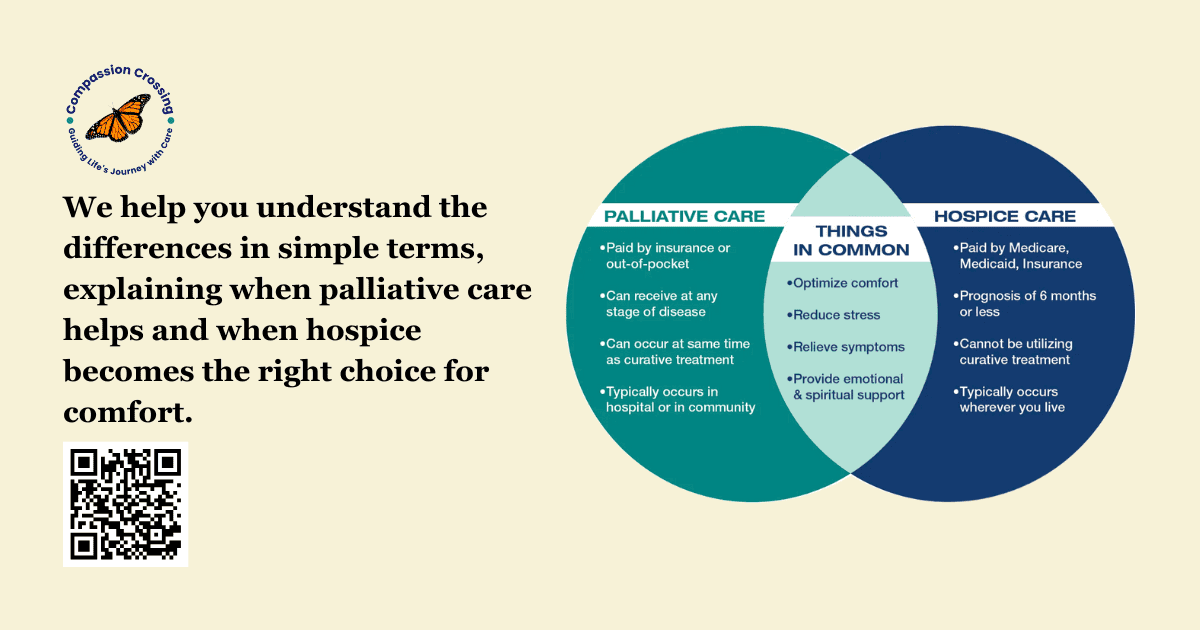 Compassion Crossing
Guiding Life's Journey with Care

We help you understand the differences in simple terms, explaining when palliative care helps and when hospice becomes the right choice for comfort.

PALLIATIVE CARE
•Paid by insurance or out-of-pocket
•Can receive at any stage of disease
•Can occur at same time as curative treatment
•Typically occurs in hospital or in community

THINGS IN COMMON
•Optimize comfort
•Reduce stress
•Relieve symptoms
•Provide emotional & spiritual support

HOSPICE CARE
•Paid by Medicare, Medicaid, Insurance
•Prognosis of 6 months or less
•Cannot be utilizing curative treatment
•Typically occurs wherever you live